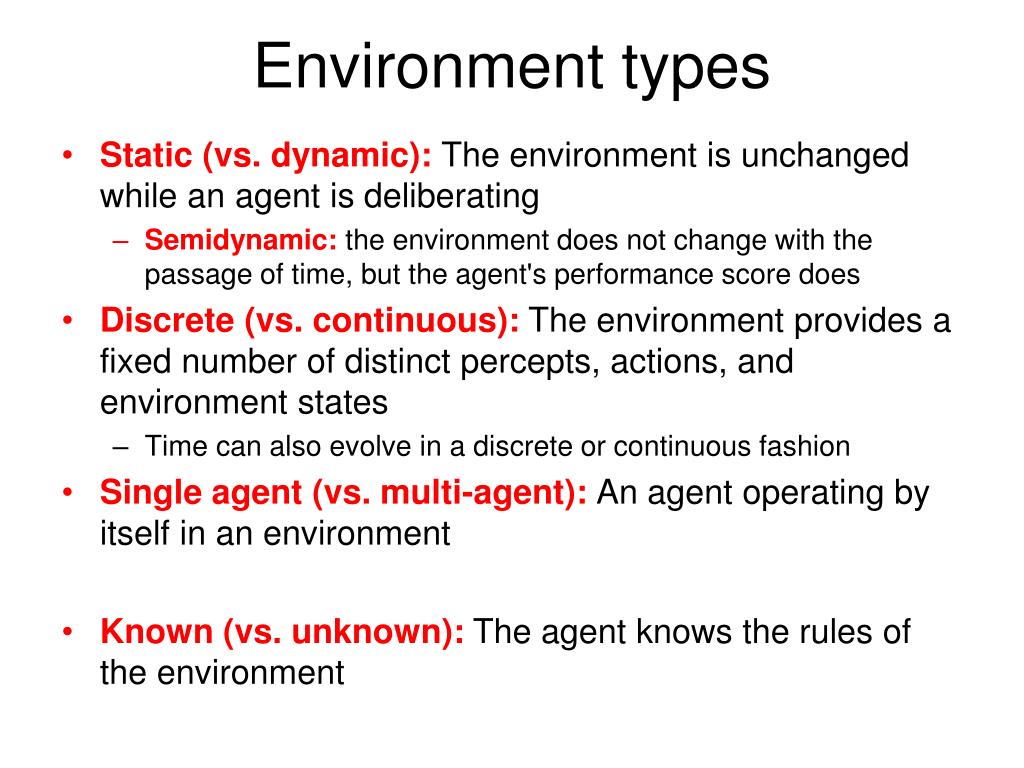 Environment types

• Static (vs. dynamic): The environment is unchanged while an agent is deliberating
– Semidynamic: the environment does not change with the passage of time, but the agent's performance score does
• Discrete (vs. continuous): The environment provides a fixed number of distinct percepts, actions, and environment states
– Time can also evolve in a discrete or continuous fashion
• Single agent (vs. multi-agent): An agent operating by itself in an environment

• Known (vs. unknown): The agent knows the rules of the environment